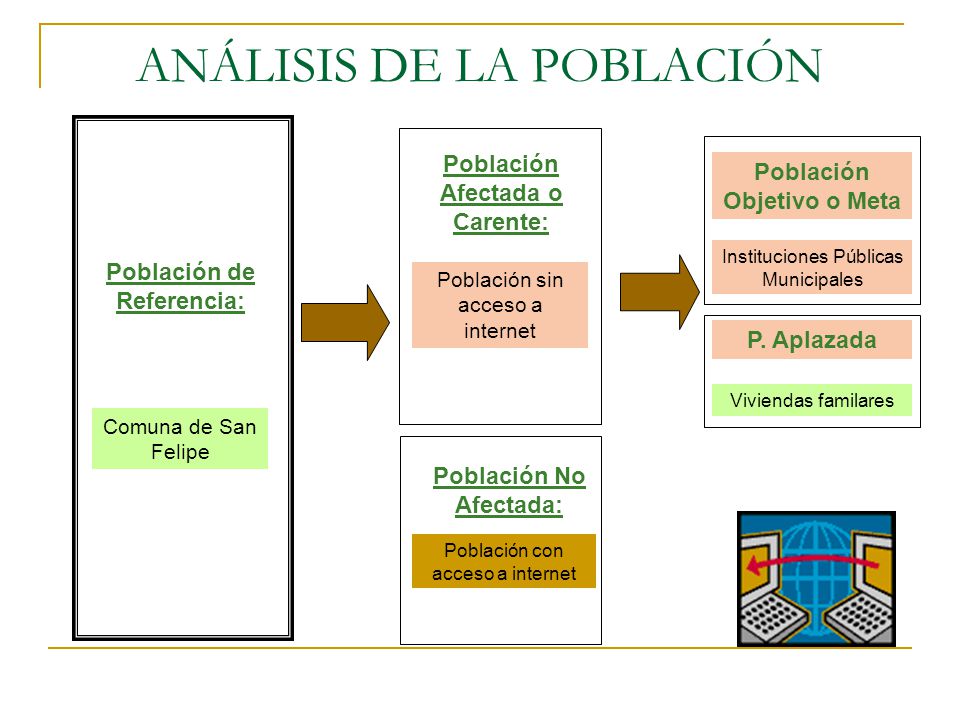 ANÁLISIS DE LA POBLACIÓN

Población de Referencia:

Comuna de San Felipe

Población Afectada o Carente:

Población sin acceso a internet

Población No Afectada:

Población con acceso a internet

Población Objetivo o Meta

Instituciones Públicas Municipales

P. Aplazada

Viviendas familares